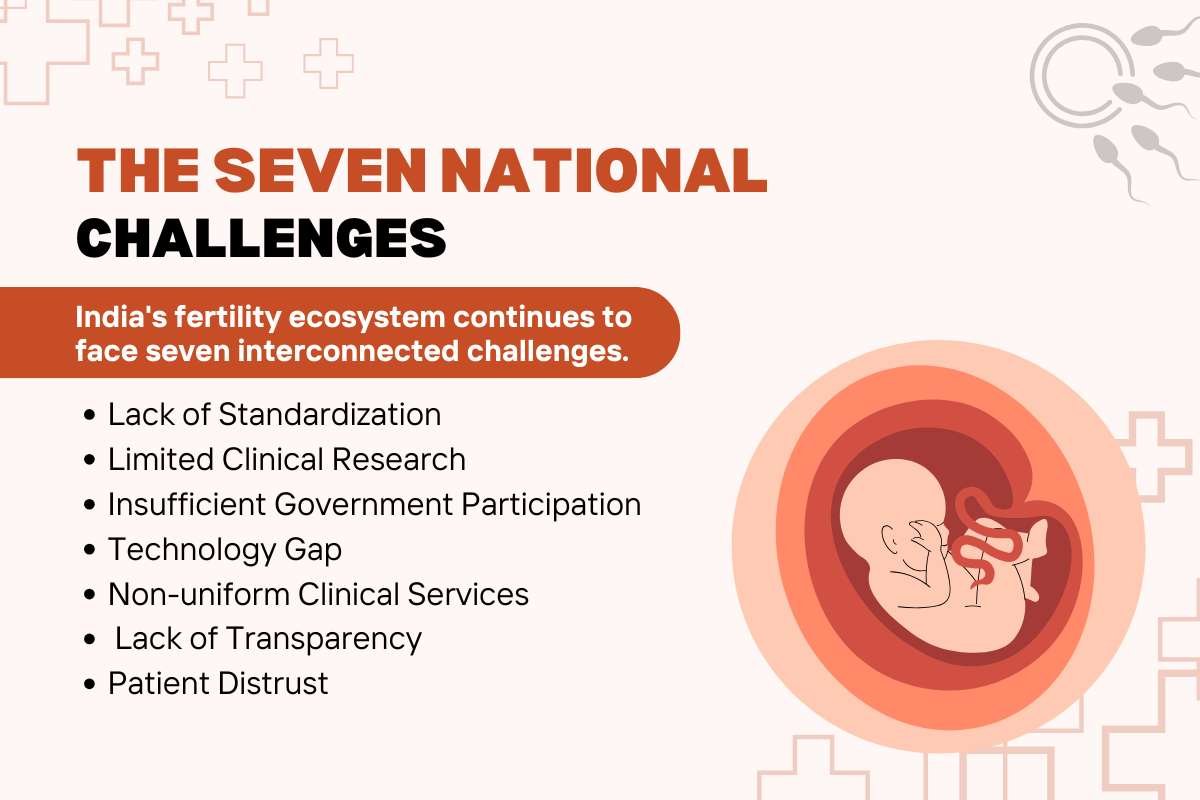 THE SEVEN NATIONAL CHALLENGES

India's fertility ecosystem continues to face seven interconnected challenges.

• Lack of Standardization
• Limited Clinical Research
• Insufficient Government Participation
• Technology Gap
• Non-uniform Clinical Services
• Lack of Transparency
• Patient Distrust